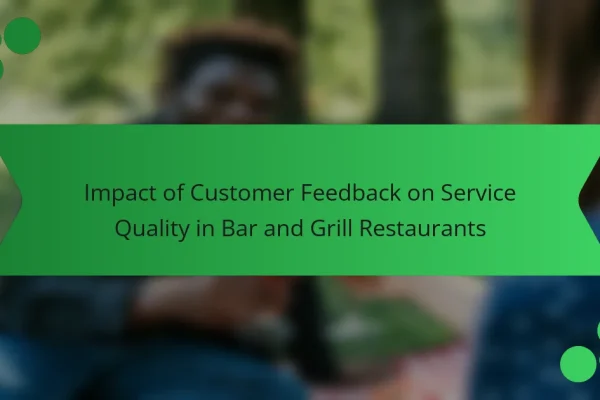 Impact of Customer Feedback on Service Quality in Bar and Grill Restaurants